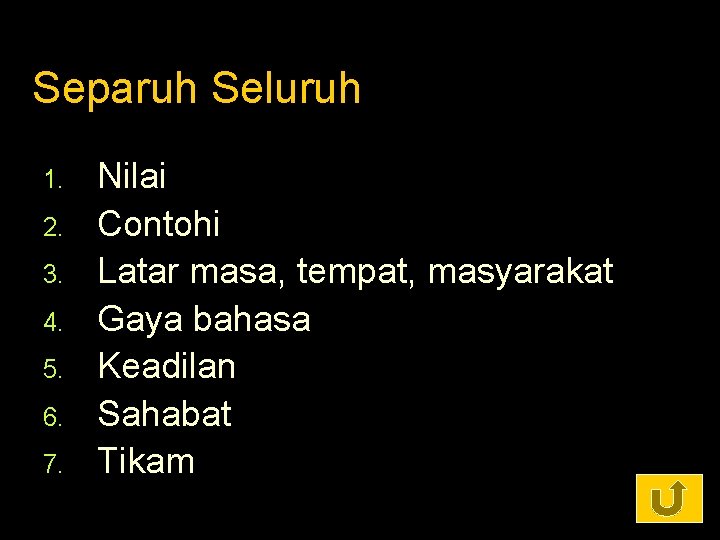 Separuh Seluruh

1. Nilai
2. Contohi
3. Latar masa, tempat, masyarakat
4. Gaya bahasa
5. Keadilan
6. Sahabat
7. Tikam